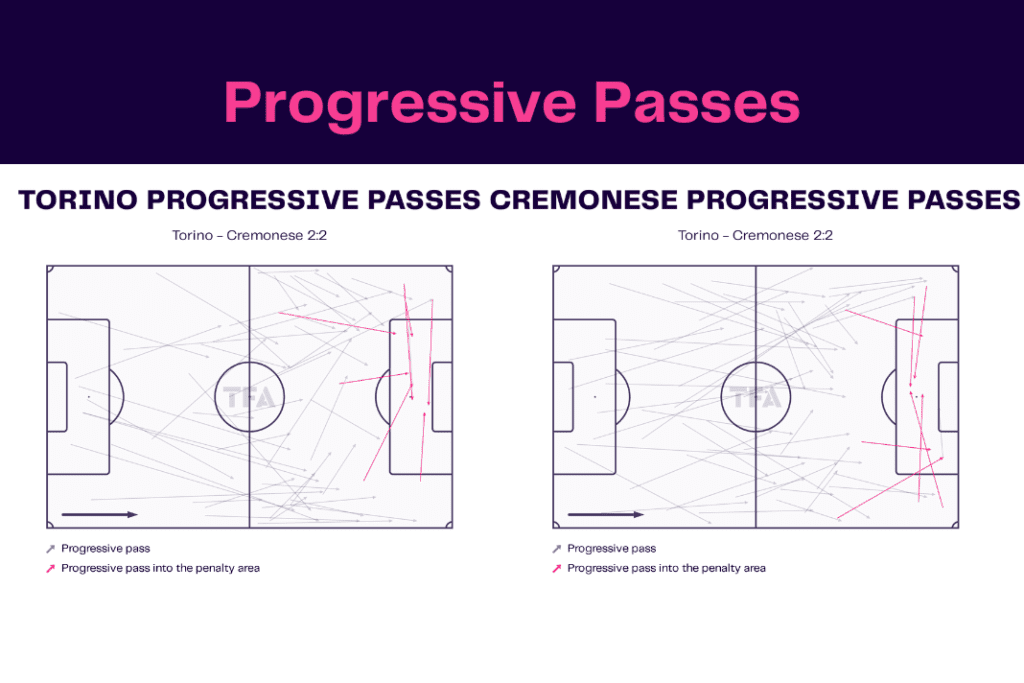 Progressive Passes

TORINO PROGRESSIVE PASSES

Torino – Cremonese 2:2

TFA

Progressive pass
Progressive pass into the penalty area

CREMONESE PROGRESSIVE PASSES

Torino – Cremonese 2:2

TFA

Progressive pass
Progressive pass into the penalty area